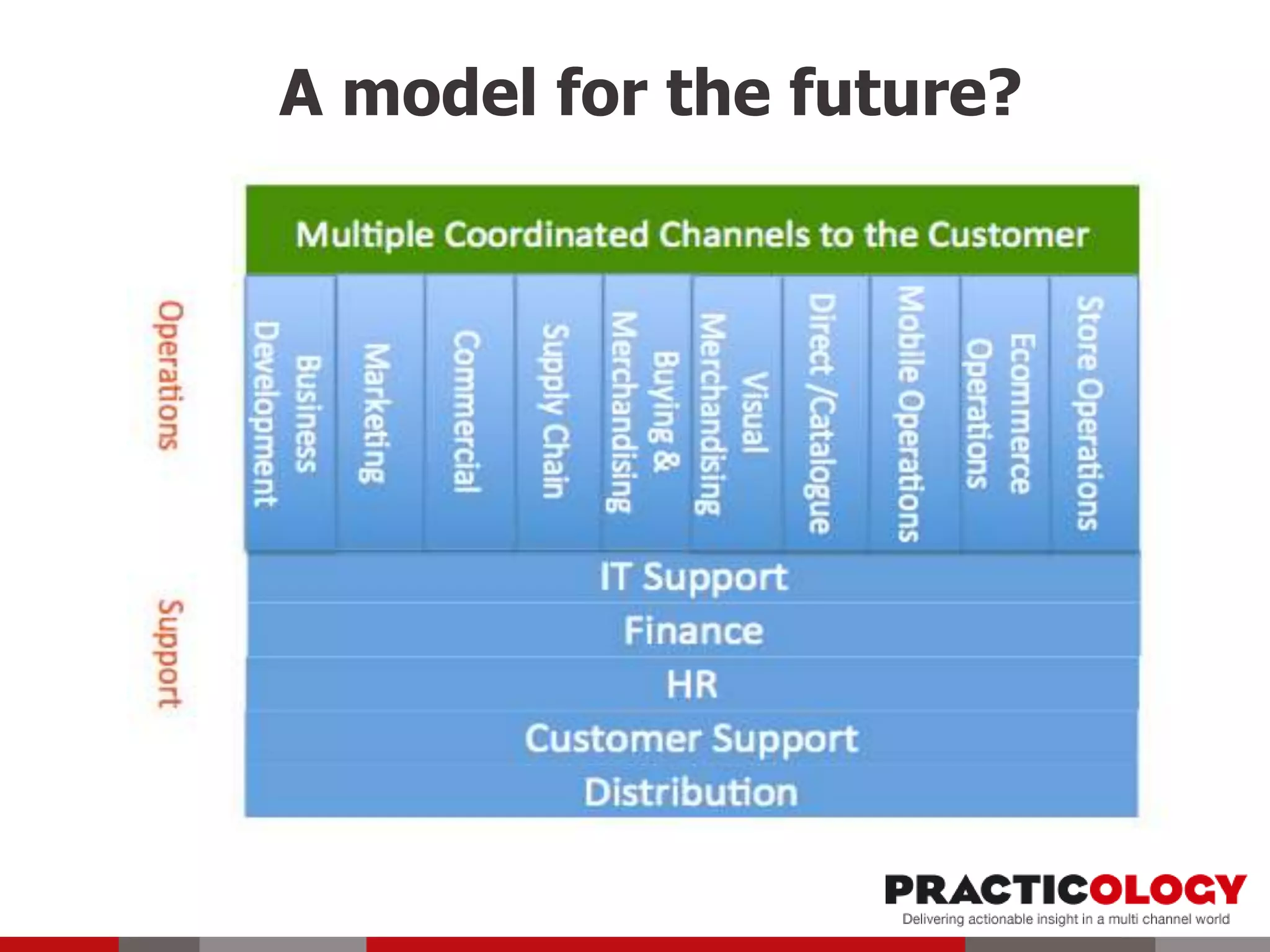 A model for the future?

Multiple Coordinated Channels to the Customer

Operations

Business Development

Marketing

Commercial

Supply Chain

Buying & Merchandising

Visual Merchandising

Direct /Catalogue

Mobile Operations

Ecommerce Operations

Store Operations

Support

IT Support

Finance

HR

Customer Support

Distribution

PRACTICOLOGY
Delivering actionable insight in a multi channel world